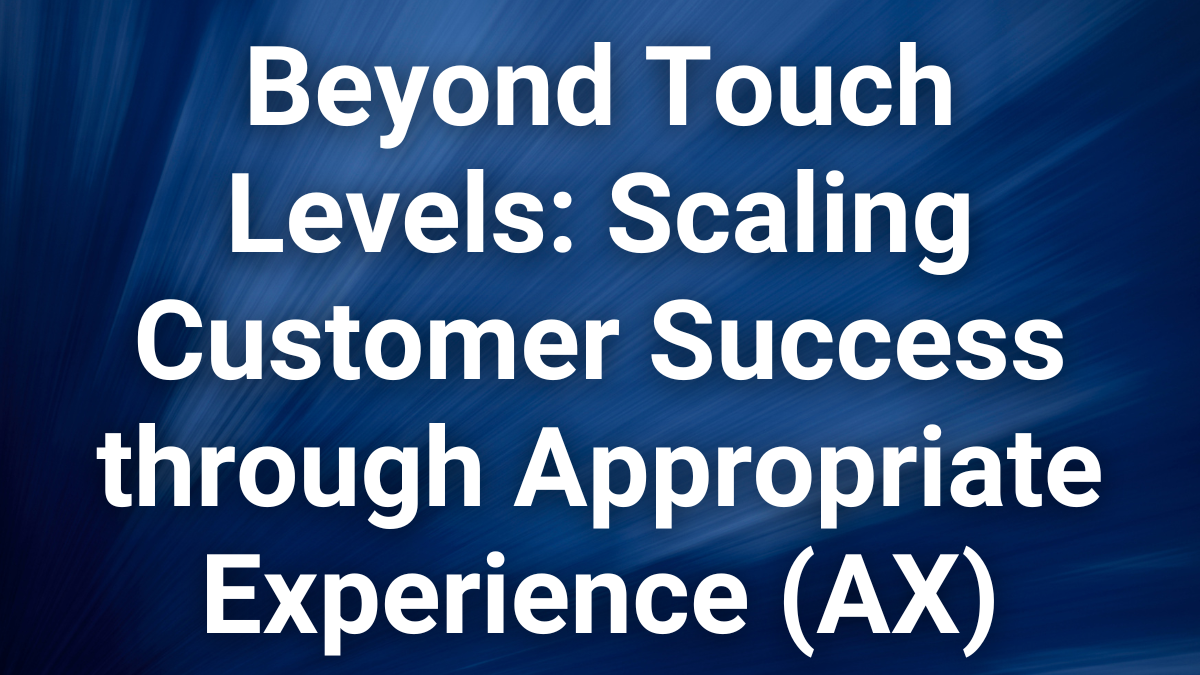 Beyond Touch Levels: Scaling Customer Success through Appropriate Experience (AX)